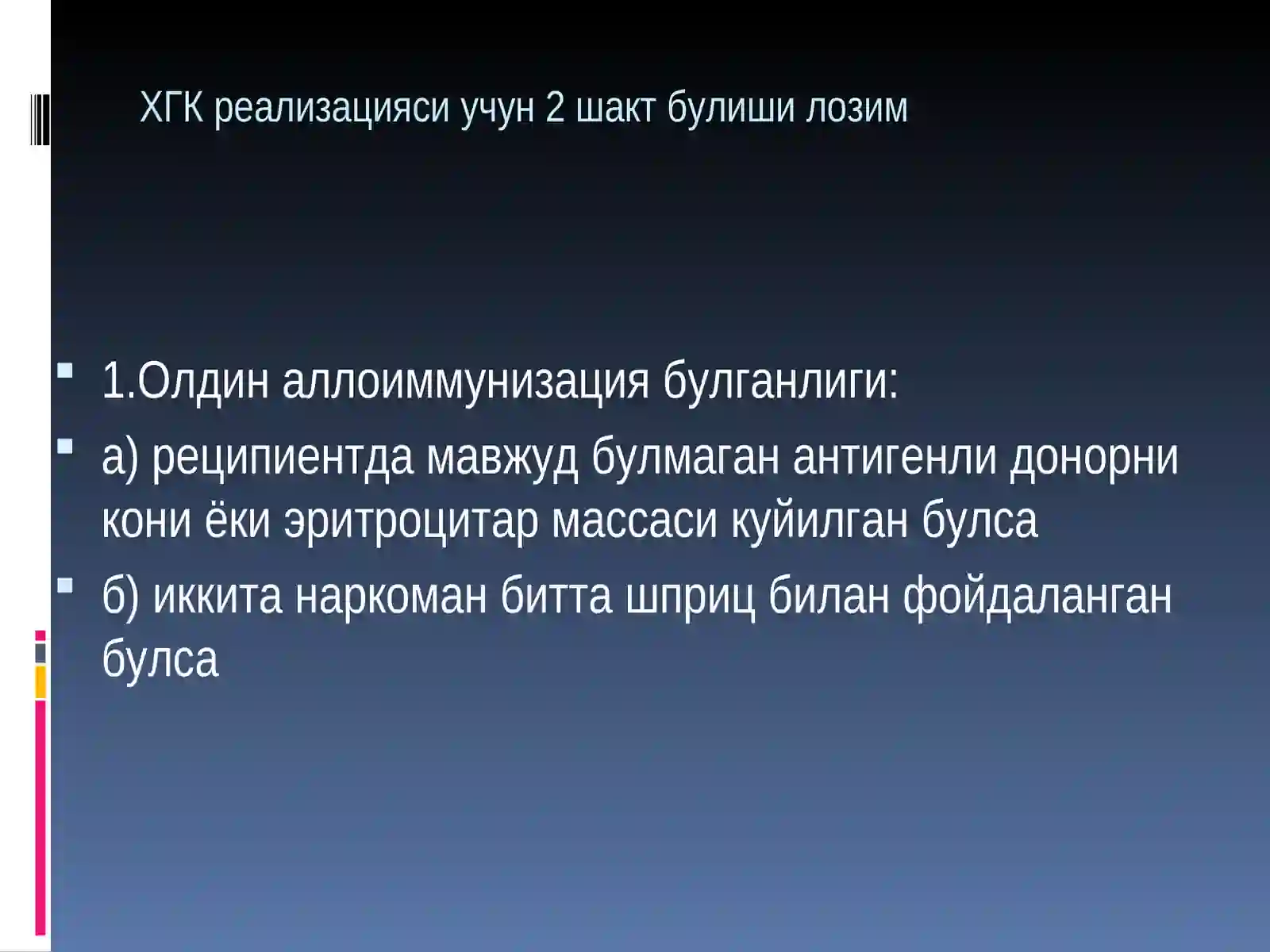 ХГК реализацияси учун 2 шакт булиши лозим

1.Олдин аллоиммунизация булганлиги:

а) реципиентда мавжуд булмаган антигенли донорни кони ёки эритроцитар массаси куйилган булса

б) иккита наркоман битта шприц билан фойдаланган булса